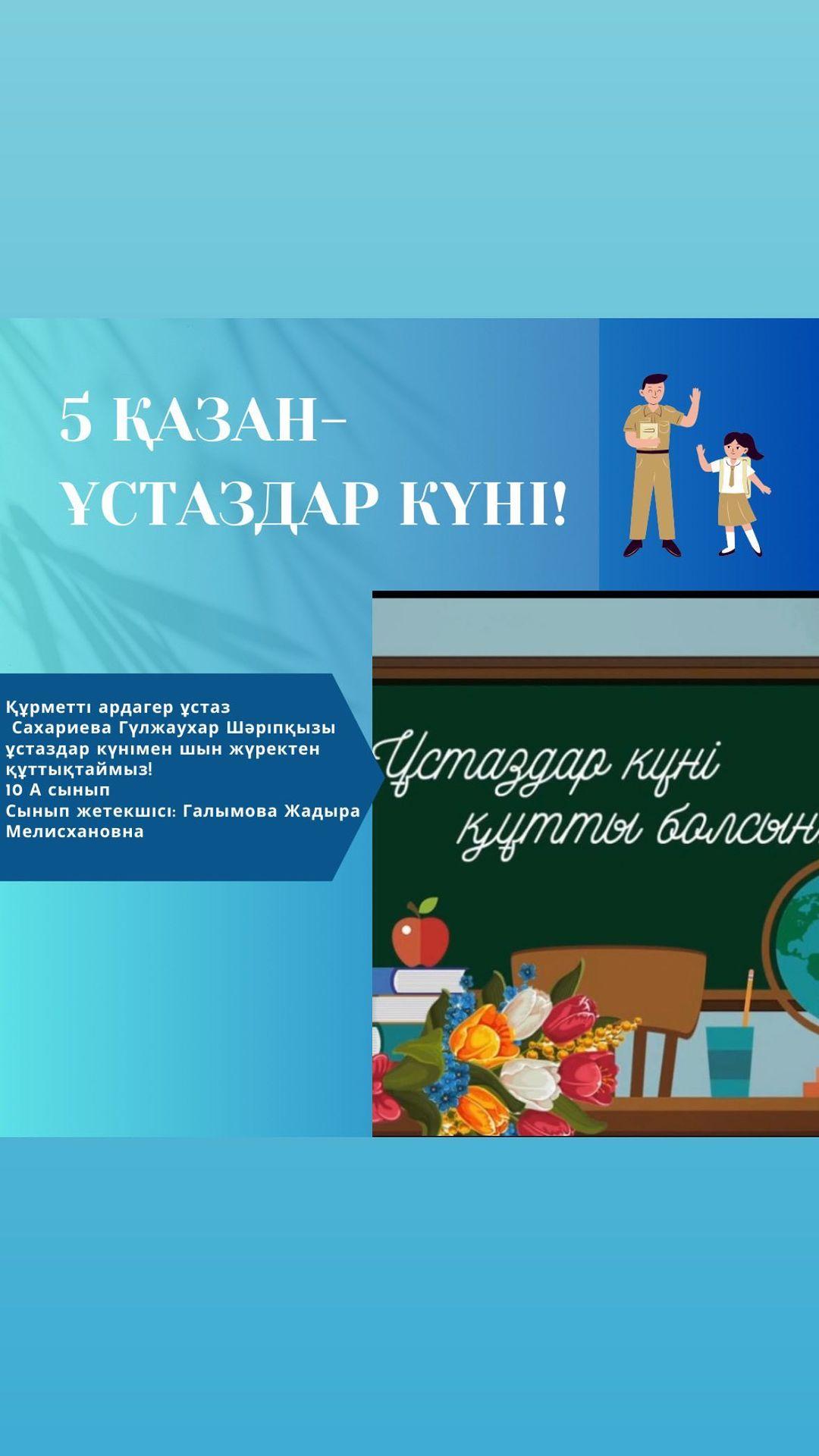 5 ҚАЗАН-
ҰСТАЗДАР КҮНІ!

Құрметті ардагер ұстаз
Сахариева Гүлжаухар Шәріпқызы
ұстаздар күнімен шын жүректен
құттықтаймыз!
10 А сынып
Сынып жетекшісі: Галымова Жадыра
Мелисхановна

Ұстаздар күні
құтты болсын